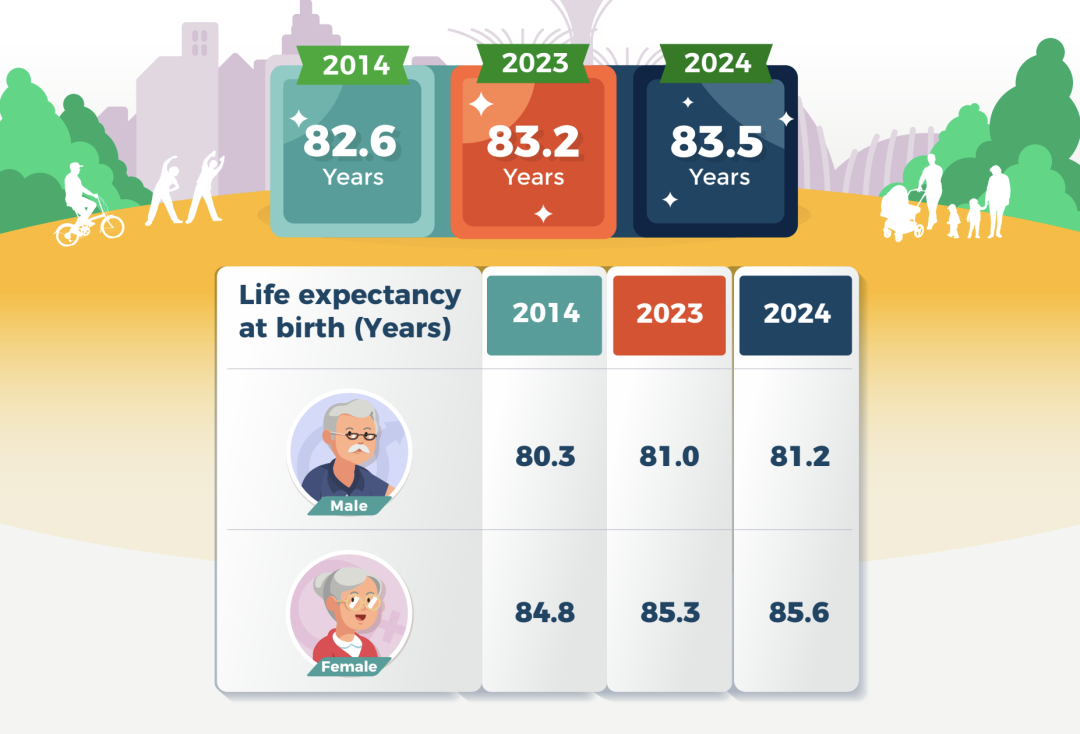 2014
82.6
Years

2023
83.2
Years

2024
83.5
Years

| Life expectancy at birth (Years) | 2014 | 2023 | 2024 |
|---|---|---|---|
| Male | 80.3 | 81.0 | 81.2 |
| Female | 84.8 | 85.3 | 85.6 |